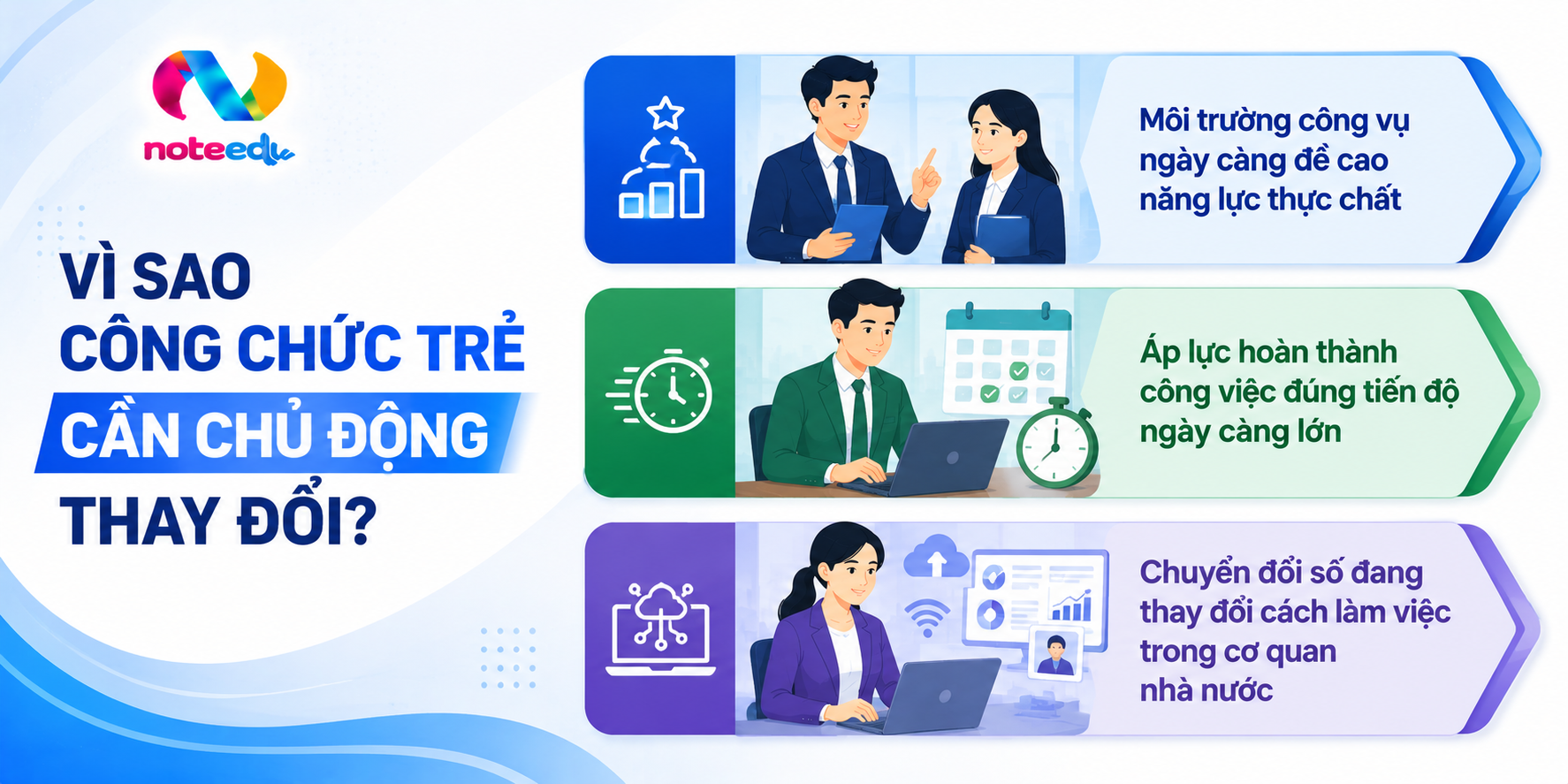 noteedu

VÌ SAO CÔNG CHỨC TRẺ CẦN CHỦ ĐỘNG THAY ĐỔI?

Môi trường công vụ ngày càng đề cao năng lực thực chất

Áp lực hoàn thành công việc đúng tiến độ ngày càng lớn

Chuyển đổi số đang thay đổi cách làm việc trong cơ quan nhà nước